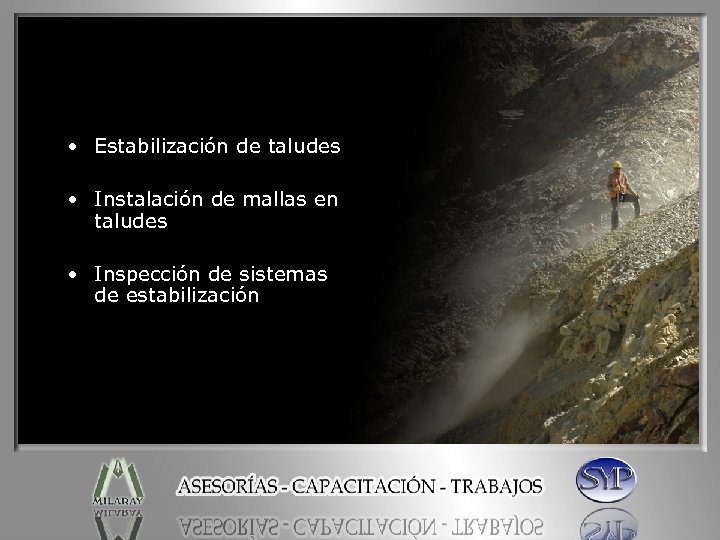 • Estabilización de taludes

• Instalación de mallas en taludes

• Inspección de sistemas de estabilización

MILARAY

ASESORÍAS - CAPACITACIÓN - TRABAJOS

SYP